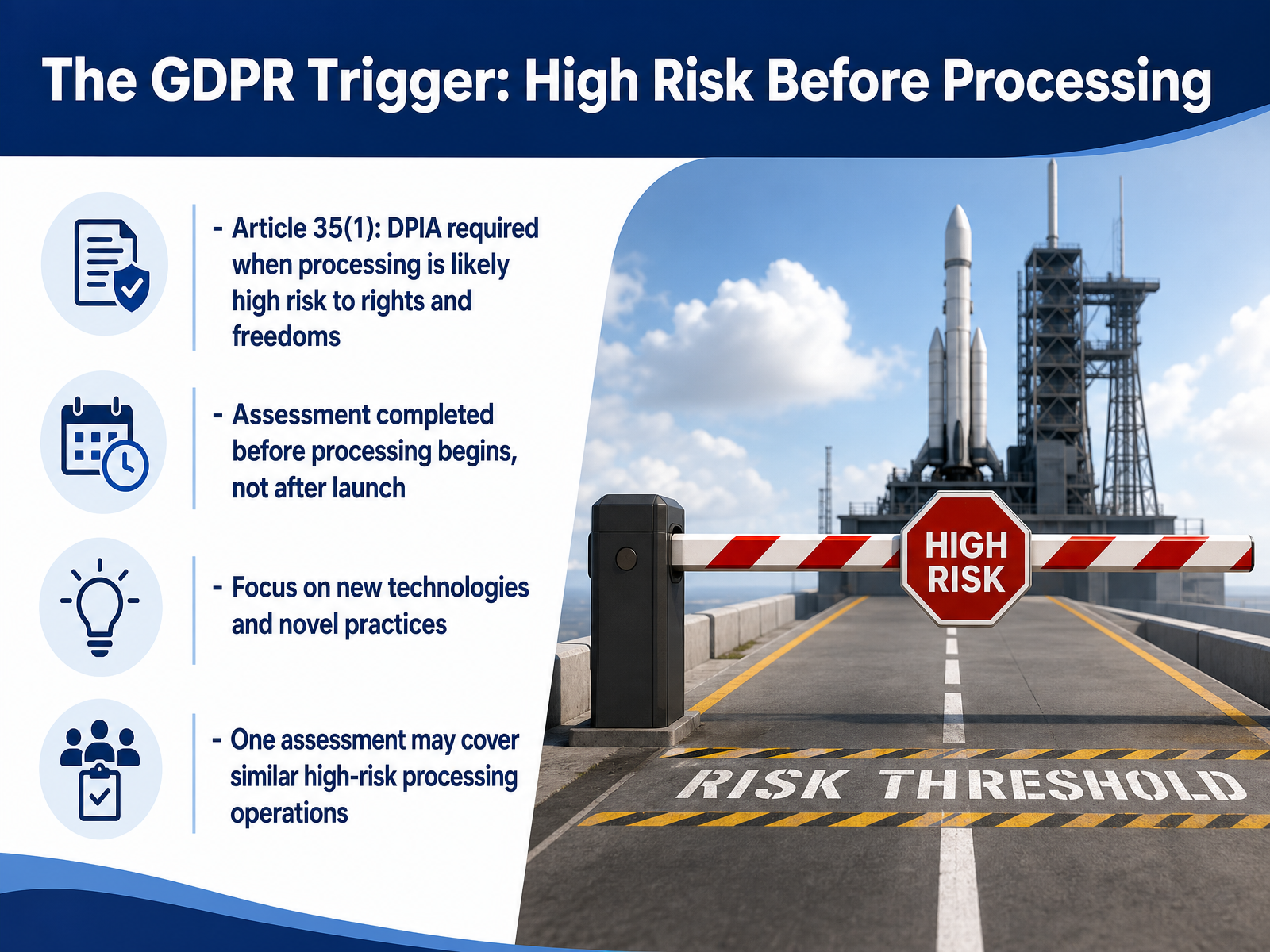 The GDPR Trigger: High Risk Before Processing

- Article 35(1): DPIA required when processing is likely high risk to rights and freedoms

- Assessment completed before processing begins, not after launch

- Focus on new technologies and novel practices

- One assessment may cover similar high-risk processing operations

HIGH RISK

RISK THRESHOLD